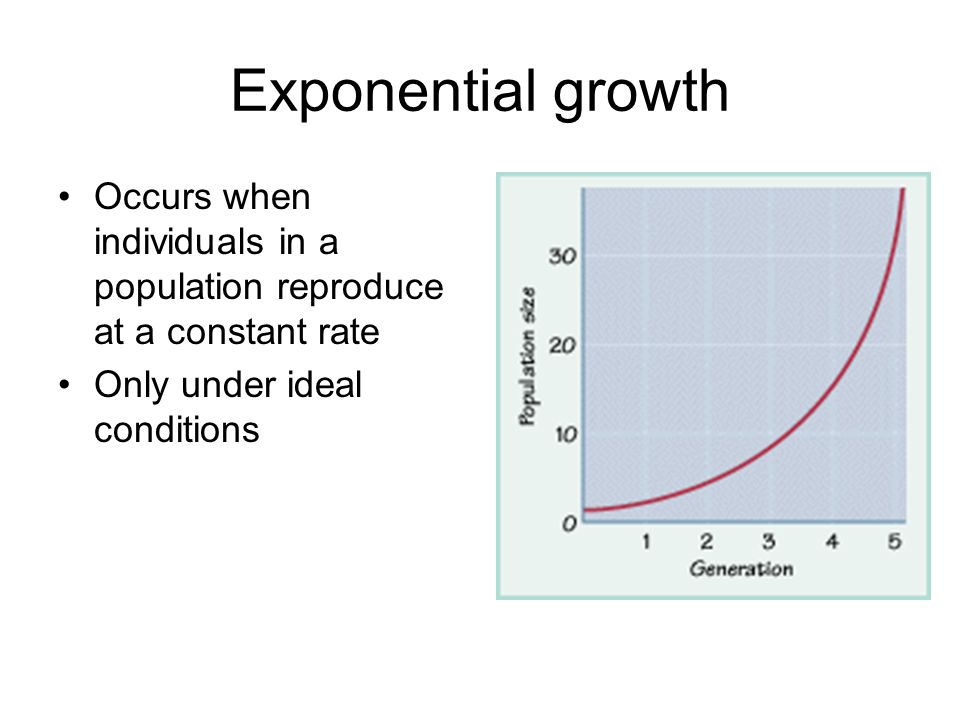 Exponential growth

• Occurs when individuals in a population reproduce at a constant rate
• Only under ideal conditions

Population size
30
20
10
0
1 2 3 4 5
Generation